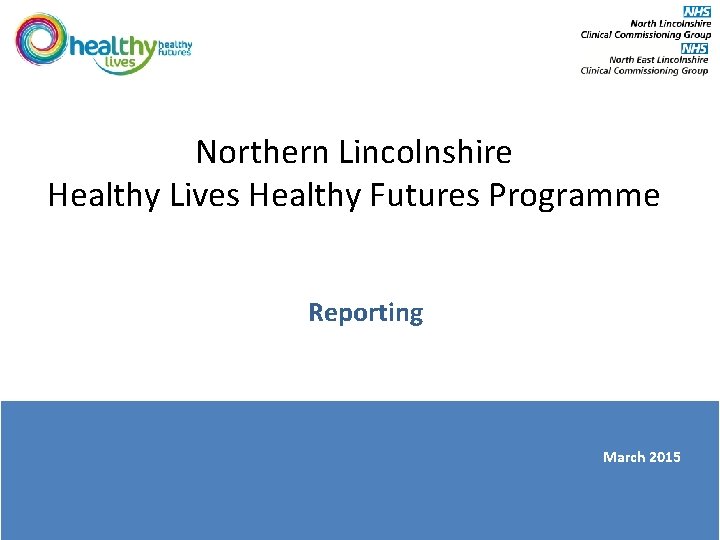 healthy lives healthy futures

NHS
North Lincolnshire
Clinical Commissioning Group
NHS
North East Lincolnshire
Clinical Commissioning Group

Northern Lincolnshire
Healthy Lives Healthy Futures Programme

Reporting

March 2015